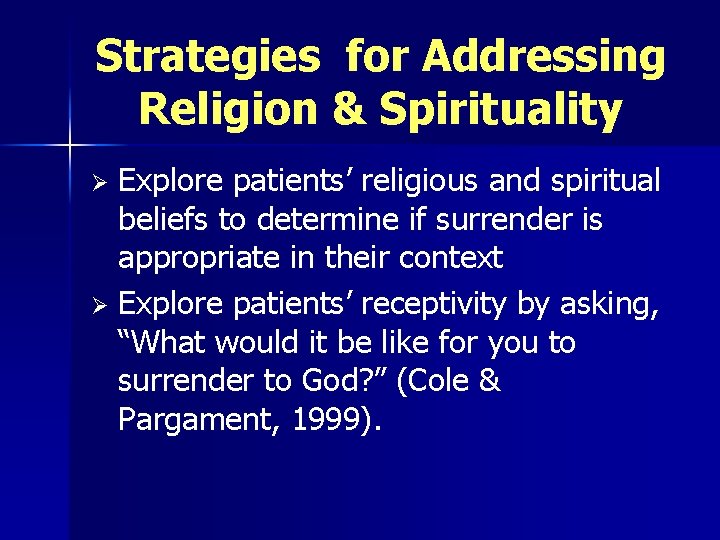 Strategies for Addressing Religion & Spirituality

➢ Explore patients’ religious and spiritual beliefs to determine if surrender is appropriate in their context

➢ Explore patients’ receptivity by asking, “What would it be like for you to surrender to God?” (Cole & Pargament, 1999).